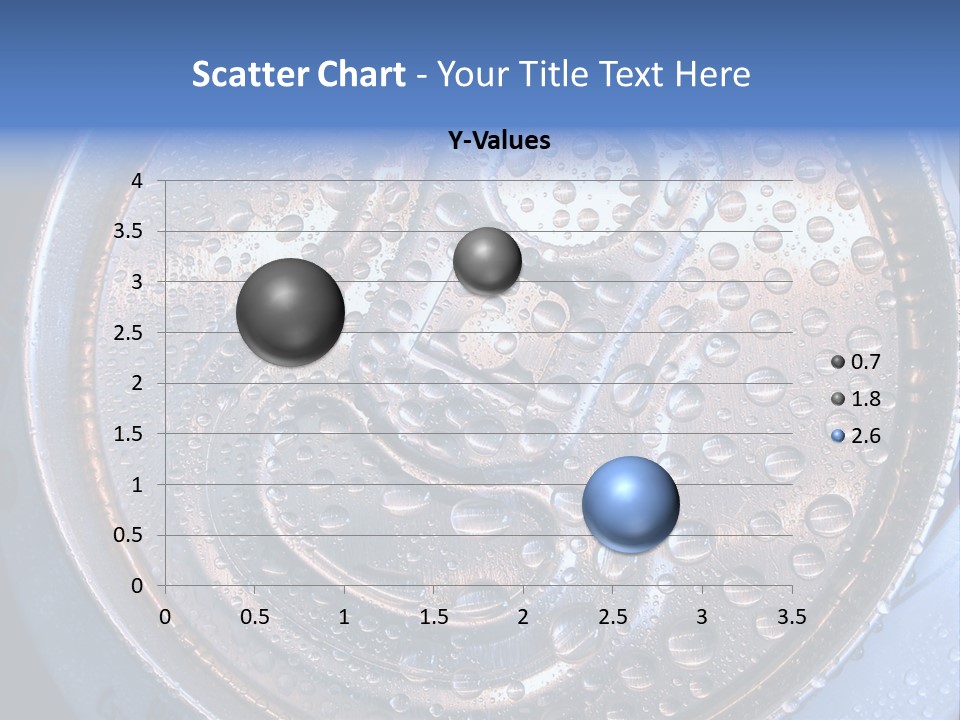 Scatter Chart - Your Title Text Here

Y-Values

4
3.5
3
2.5
2
1.5
1
0.5
0

0 0.5 1 1.5 2 2.5 3 3.5

0.7
1.8
2.6